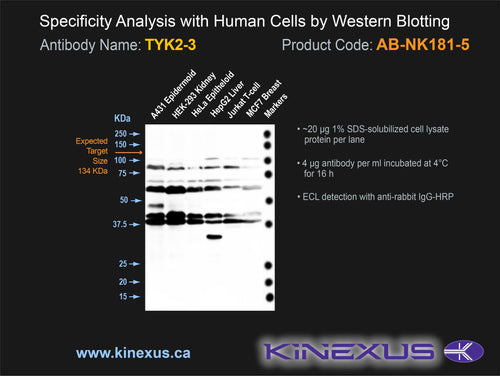 Specificity Analysis with Human Cells by Western Blotting

Antibody Name: TYK2-3

Product Code: AB-NK181-5

A431 Epidermoid
HEK-293 Kidney
HeLa Epitheloid
HepG2 Liver
Jurkat T-cell
MCF7 Breast
Markers

KDa
250
150
100
75
50
37.5
25
20
15

Expected Target Size 134 KDa

• ~20 µg 1% SDS-solubilized cell lysate protein per lane

• 4 µg antibody per ml incubated at 4°C for 16 h

• ECL detection with anti-rabbit IgG-HRP

www.kinexus.ca

KINEXUS